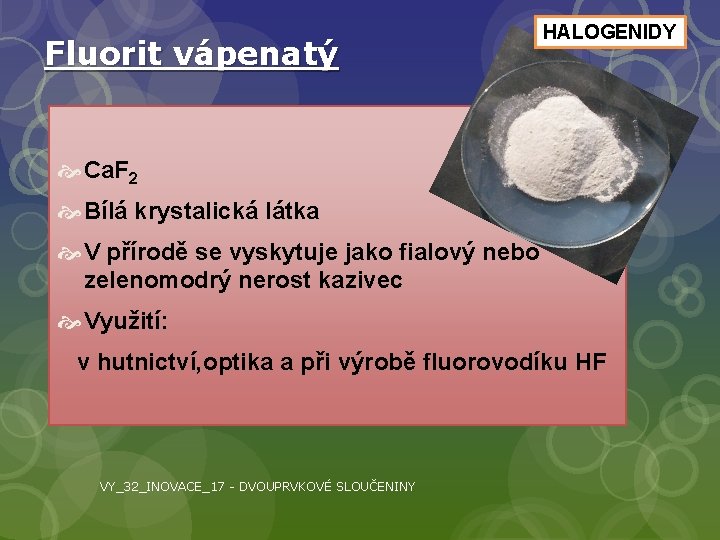 HALOGENIDY

Fluorit vápenatý

$CaF_2$

Bílá krystalická látka

V přírodě se vyskytuje jako fialový nebo zelenomodrý nerost kazivec

Využití:

v hutnictví,optika a při výrobě fluorovodíku HF

VY_32_INOVACE_17 - DVOUPRVKOVÉ SLOUČENINY